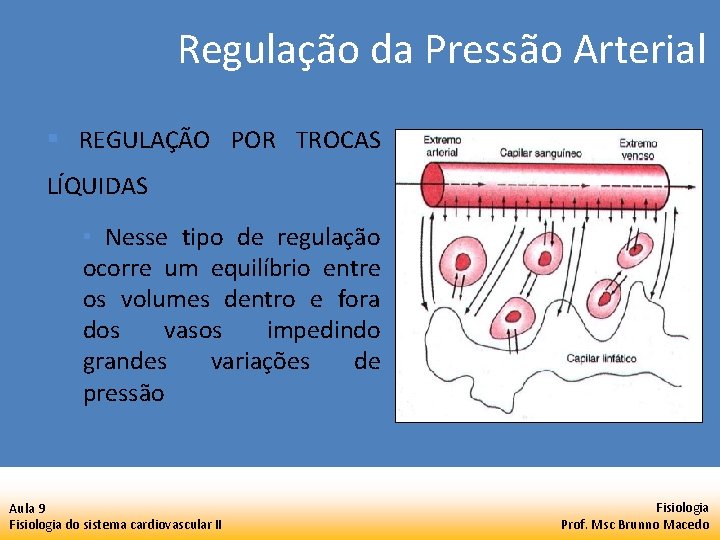 Regulação da Pressão Arterial

REGULAÇÃO POR TROCAS LÍQUIDAS

Nesse tipo de regulação ocorre um equilíbrio entre os volumes dentro e fora dos vasos impedindo grandes variações de pressão

Extremo arterial
Capilar sanguíneo
Extremo venoso
Capilar linfático

Aula 9
Fisiologia do sistema cardiovascular II

Fisiologia
Prof. Msc Brunno Macedo